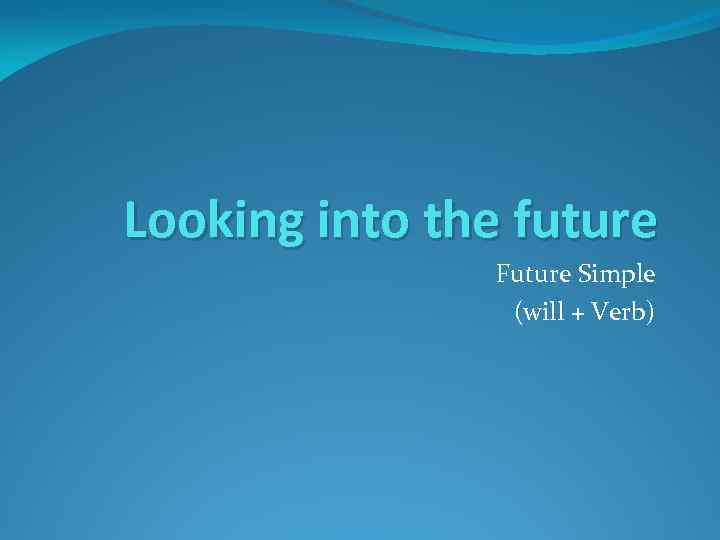 Looking into the future

Future Simple
(will + Verb)